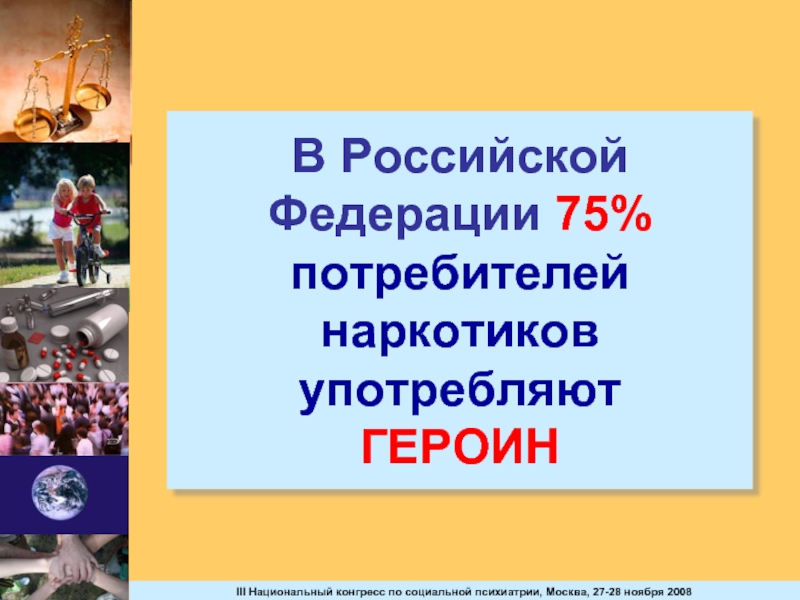 В Российской Федерации 75% потребителей наркотиков употребляют ГЕРОИН

III Национальный конгресс по социальной психиатрии, Москва, 27-28 ноября 2008